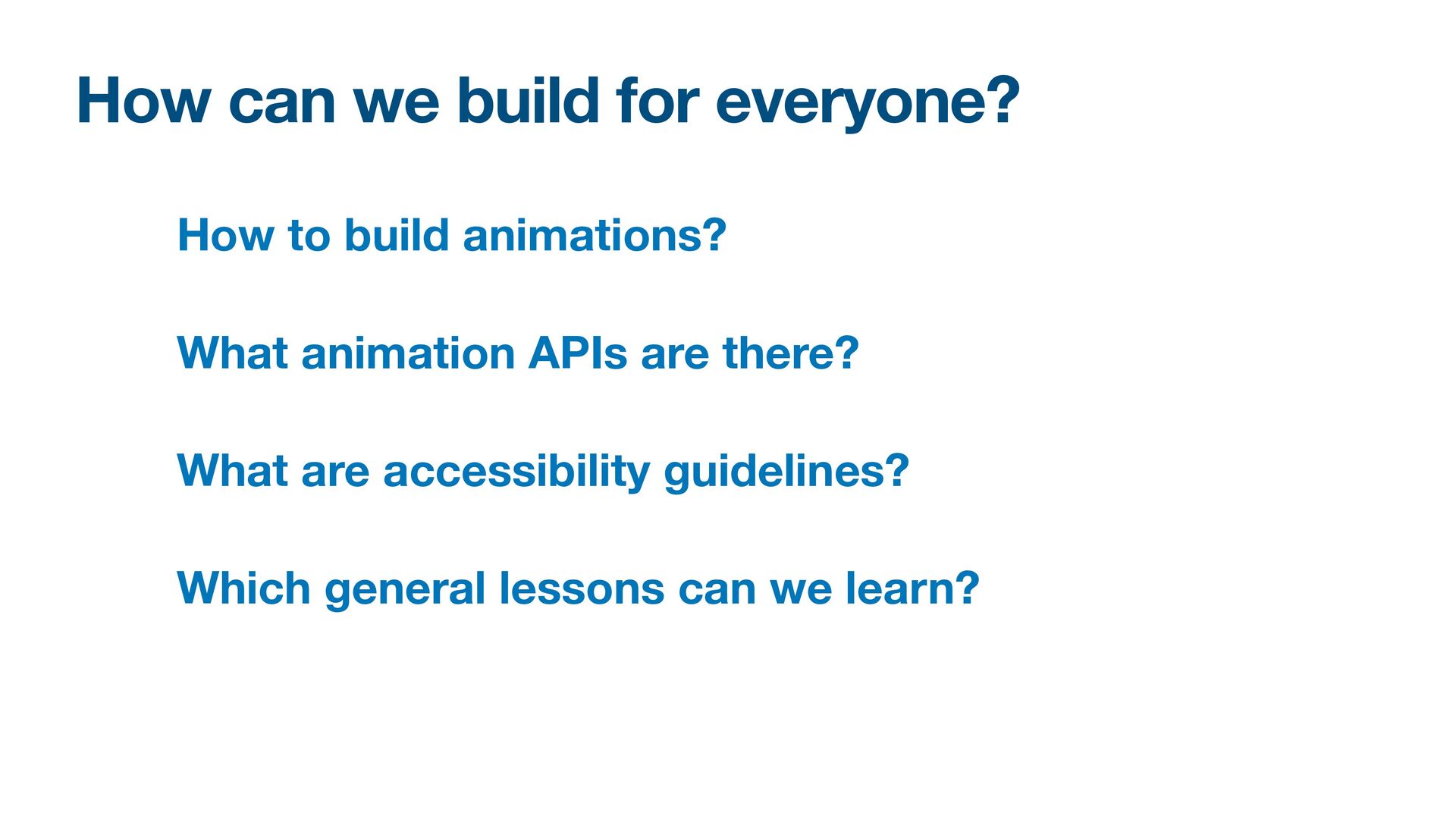 How can we build for everyone?

How to build animations?

What animation APIs are there?

What are accessibility guidelines?

Which general lessons can we learn?